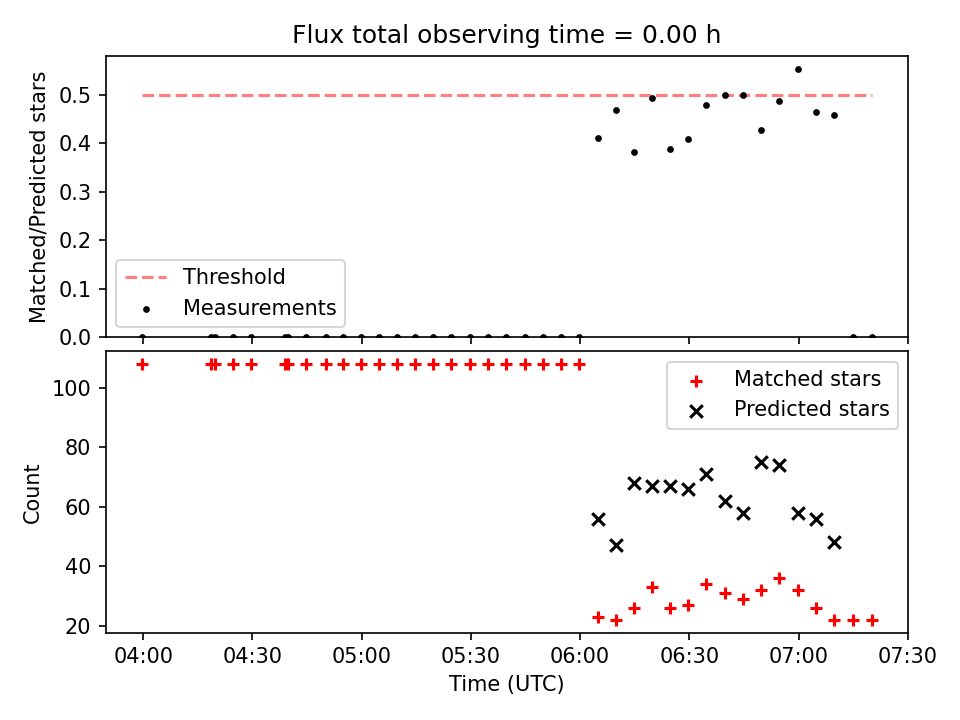 Flux total observing time = 0.00 h

Matched/Predicted stars

0.5
0.4
0.3
0.2
0.1
0.0

Threshold
Measurements

Count

100
80
60
40
20

Matched stars
Predicted stars

04:00 04:30 05:00 05:30 06:00 06:30 07:00 07:30

Time (UTC)